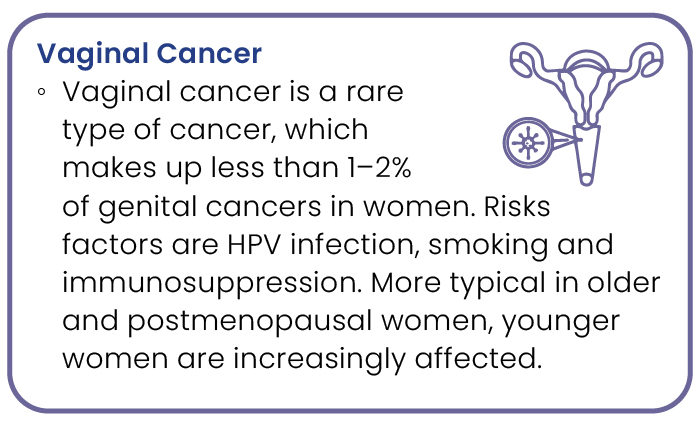 Vaginal Cancer

◦ Vaginal cancer is a rare type of cancer, which makes up less than 1–2% of genital cancers in women. Risks factors are HPV infection, smoking and immunosuppression. More typical in older and postmenopausal women, younger women are increasingly affected.